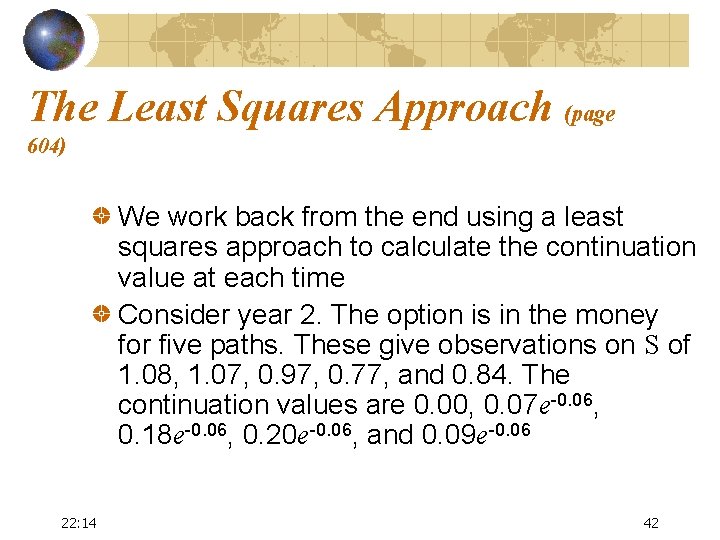 The Least Squares Approach (page 604)

We work back from the end using a least squares approach to calculate the continuation value at each time

Consider year 2. The option is in the money for five paths. These give observations on $S$ of 1.08, 1.07, 0.97, 0.77, and 0.84. The continuation values are 0.00, $0.07e^{-0.06}$, $0.18e^{-0.06}$, $0.20e^{-0.06}$, and $0.09e^{-0.06}$

22:14

42